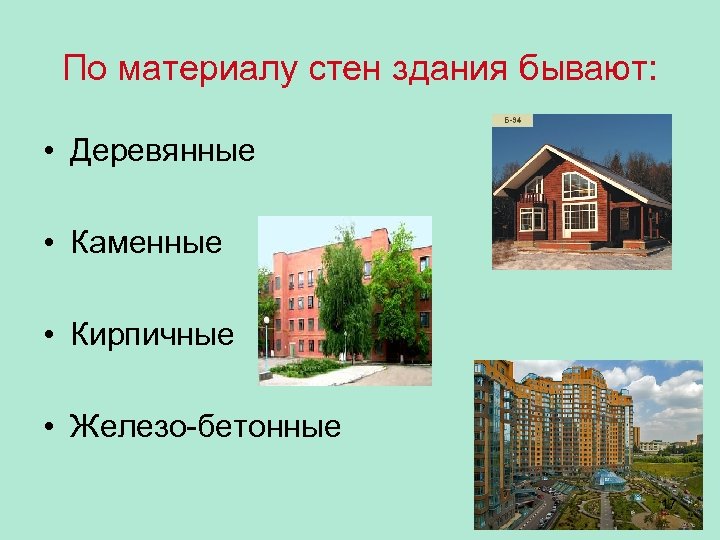 По материалу стен здания бывают:

• Деревянные

• Каменные

• Кирпичные

• Железо-бетонные

Б-94